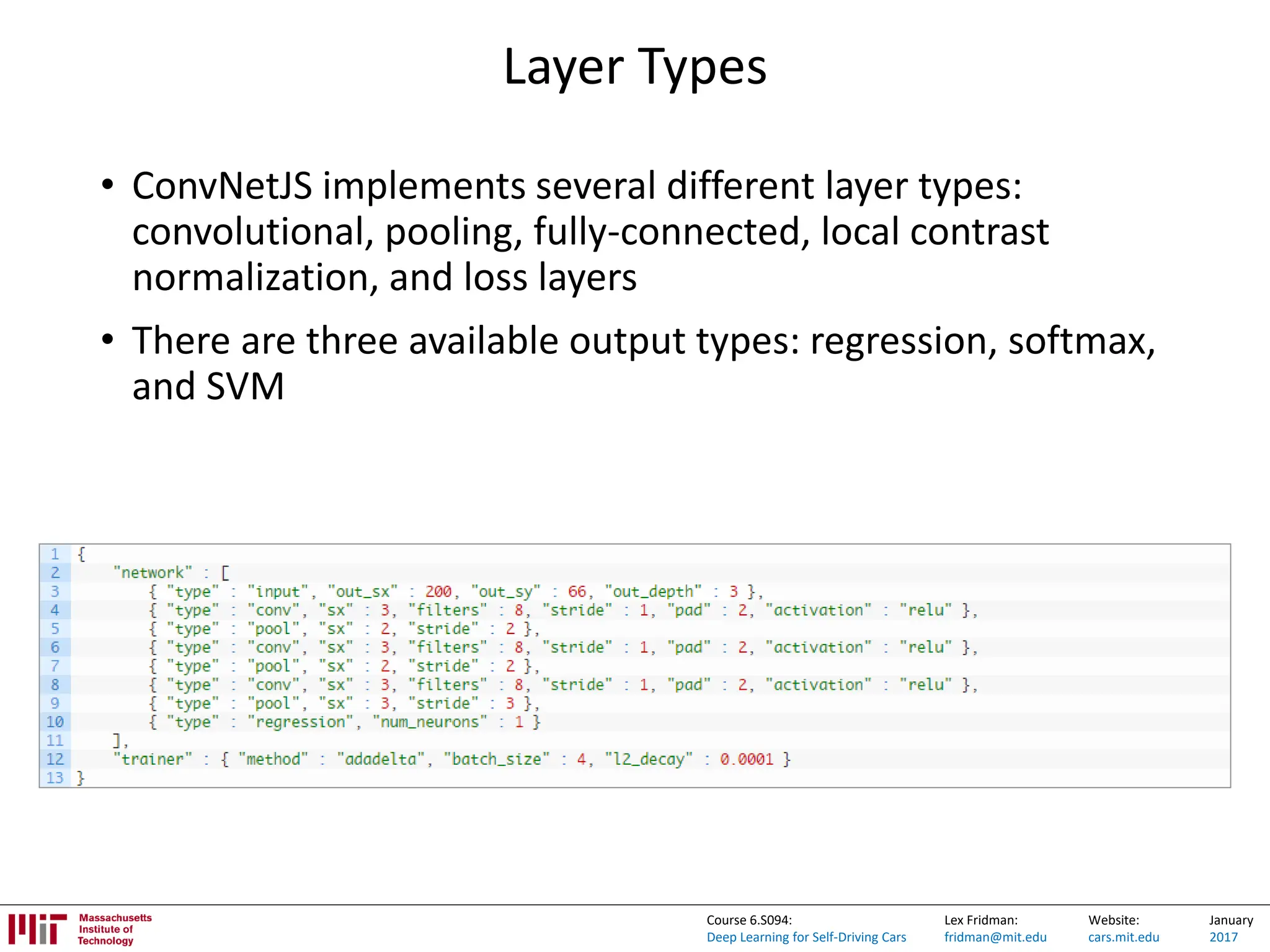 Layer Types

• ConvNetJS implements several different layer types: convolutional, pooling, fully-connected, local contrast normalization, and loss layers

• There are three available output types: regression, softmax, and SVM

1 {
2     "network" : [
3         { "type" : "input", "out_sx" : 200, "out_sy" : 66, "out_depth" : 3 },
4         { "type" : "conv", "sx" : 3, "filters" : 8, "stride" : 1, "pad" : 2, "activation" : "relu" },
5         { "type" : "pool", "sx" : 2, "stride" : 2 },
6         { "type" : "conv", "sx" : 3, "filters" : 8, "stride" : 1, "pad" : 2, "activation" : "relu" },
7         { "type" : "pool", "sx" : 2, "stride" : 2 },
8         { "type" : "conv", "sx" : 3, "filters" : 8, "stride" : 1, "pad" : 2, "activation" : "relu" },
9         { "type" : "pool", "sx" : 3, "stride" : 3 },
10        { "type" : "regression", "num_neurons" : 1 }
11    ],
12    "trainer" : { "method" : "adadelta", "batch_size" : 4, "l2_decay" : 0.0001 }
13 }

Massachusetts Institute of Technology

Course 6.S094:
Deep Learning for Self-Driving Cars

Lex Fridman:
fridman@mit.edu

Website:
cars.mit.edu

January
2017